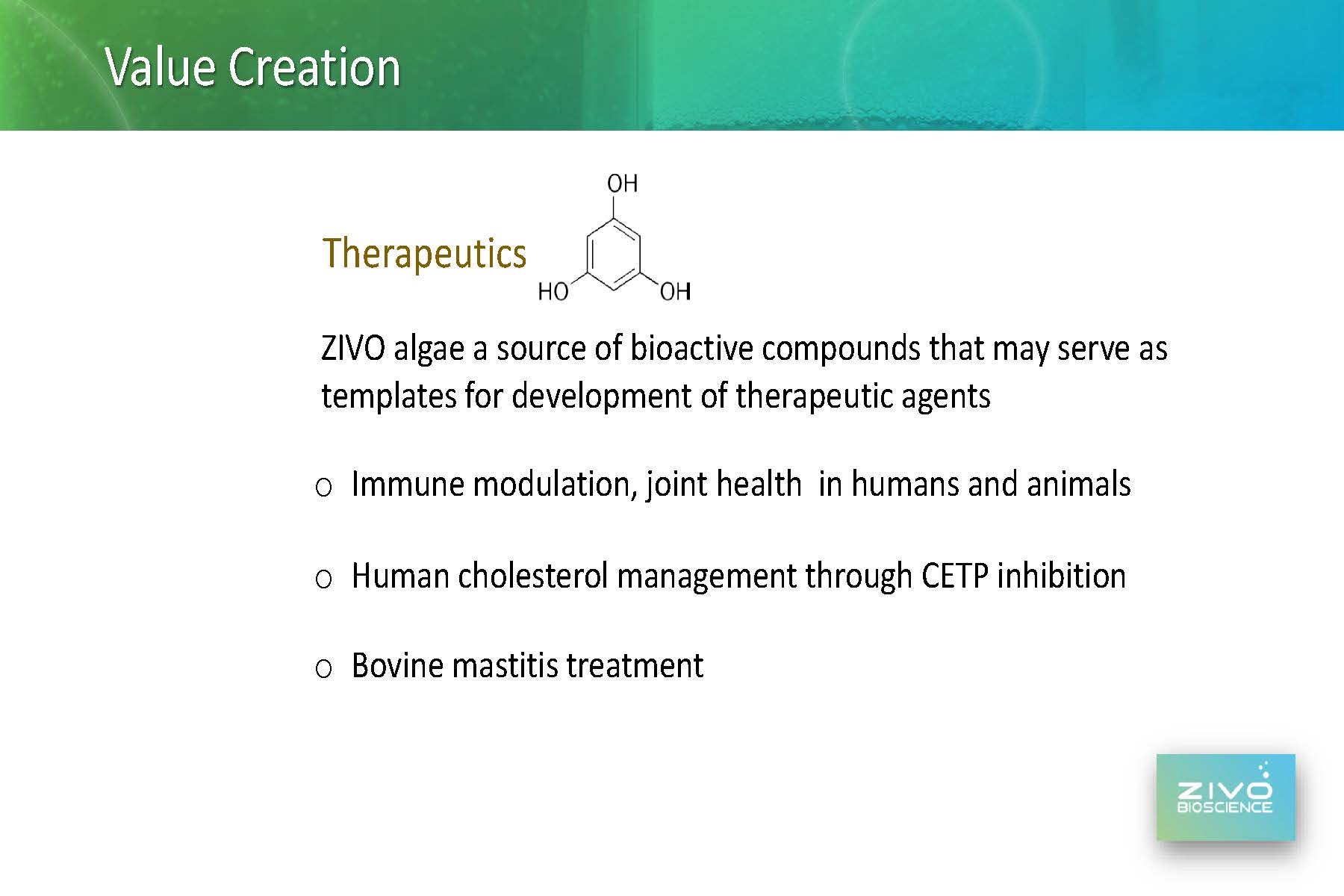 Value Creation

Therapeutics

OH

HO

OH

ZIVO algae a source of bioactive compounds that may serve as templates for development of therapeutic agents

o Immune modulation, joint health in humans and animals

o Human cholesterol management through CETP inhibition

o Bovine mastitis treatment

ZIVO BIOSCIENCE